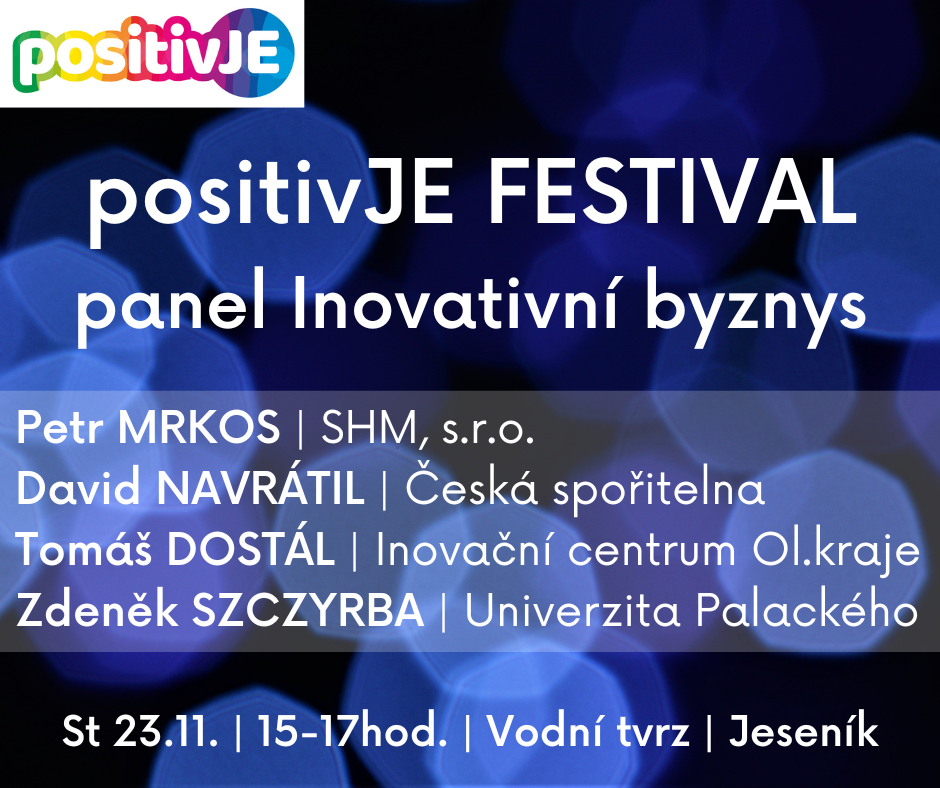 positivJE

positivJE FESTIVAL
panel Inovativní byznys

Petr MRKOS | SHM, s.r.o.
David NAVRÁTIL | Česká spořitelna
Tomáš DOSTÁL | Inovační centrum Ol.kraje
Zdeněk SZCZYRBA | Univerzita Palackého

St 23.11. | 15-17hod. | Vodní tvrz | Jeseník